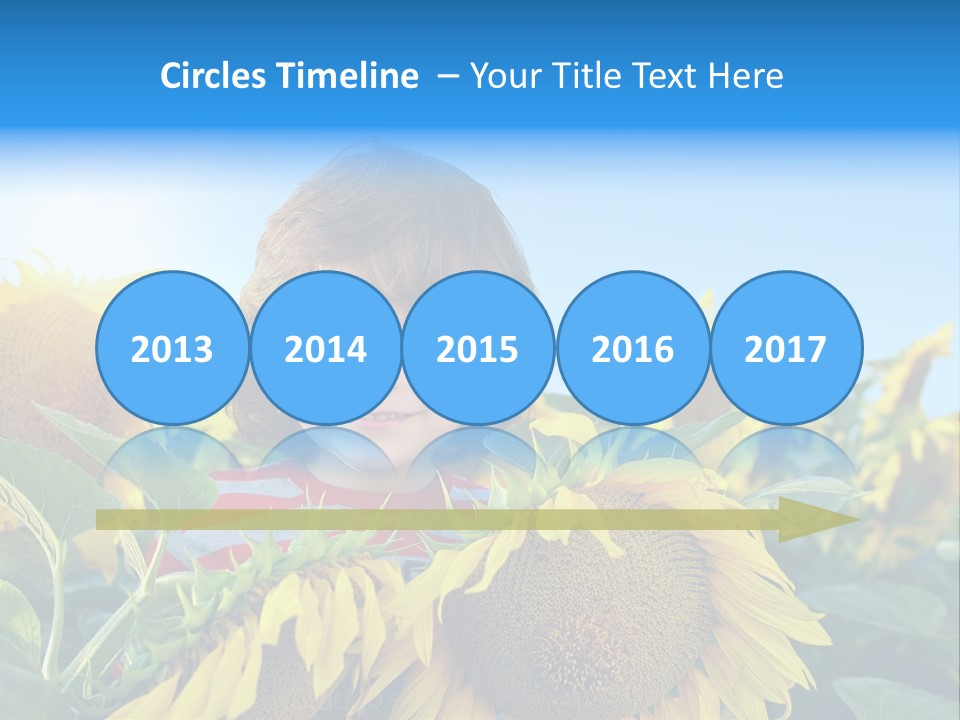 Circles Timeline – Your Title Text Here

2013

2014

2015

2016

2017